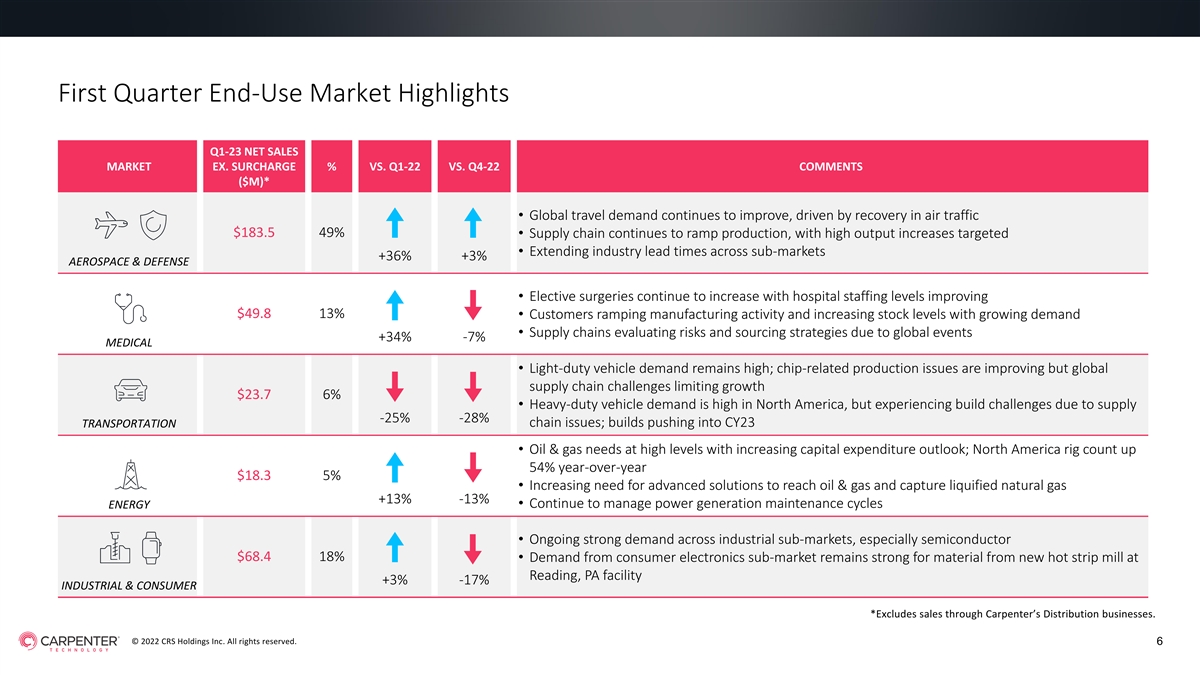 First Quarter End-Use Market Highlights

| MARKET | Q1-23 NET SALES EX. SURCHARGE ($M)* | % | VS. Q1-22 | VS. Q4-22 | COMMENTS |
|---|---|---|---|---|---|
| AEROSPACE & DEFENSE | $183.5 | 49% | +36% | +3% | • Global travel demand continues to improve, driven by recovery in air traffic • Supply chain continues to ramp production, with high output increases targeted • Extending industry lead times across sub-markets |
| MEDICAL | $49.8 | 13% | +34% | -7% | • Elective surgeries continue to increase with hospital staffing levels improving • Customers ramping manufacturing activity and increasing stock levels with growing demand • Supply chains evaluating risks and sourcing strategies due to global events |
| TRANSPORTATION | $23.7 | 6% | -25% | -28% | • Light-duty vehicle demand remains high; chip-related production issues are improving but global supply chain challenges limiting growth • Heavy-duty vehicle demand is high in North America, but experiencing build challenges due to supply chain issues; builds pushing into CY23 |
| ENERGY | $18.3 | 5% | +13% | -13% | • Oil & gas needs at high levels with increasing capital expenditure outlook; North America rig count up 54% year-over-year • Increasing need for advanced solutions to reach oil & gas and capture liquified natural gas • Continue to manage power generation maintenance cycles |
| INDUSTRIAL & CONSUMER | $68.4 | 18% | +3% | -17% | • Ongoing strong demand across industrial sub-markets, especially semiconductor • Demand from consumer electronics sub-market remains strong for material from new hot strip mill at Reading, PA facility |

*Excludes sales through Carpenter's Distribution businesses.

CARPENTER TECHNOLOGY

© 2022 CRS Holdings Inc. All rights reserved.

6